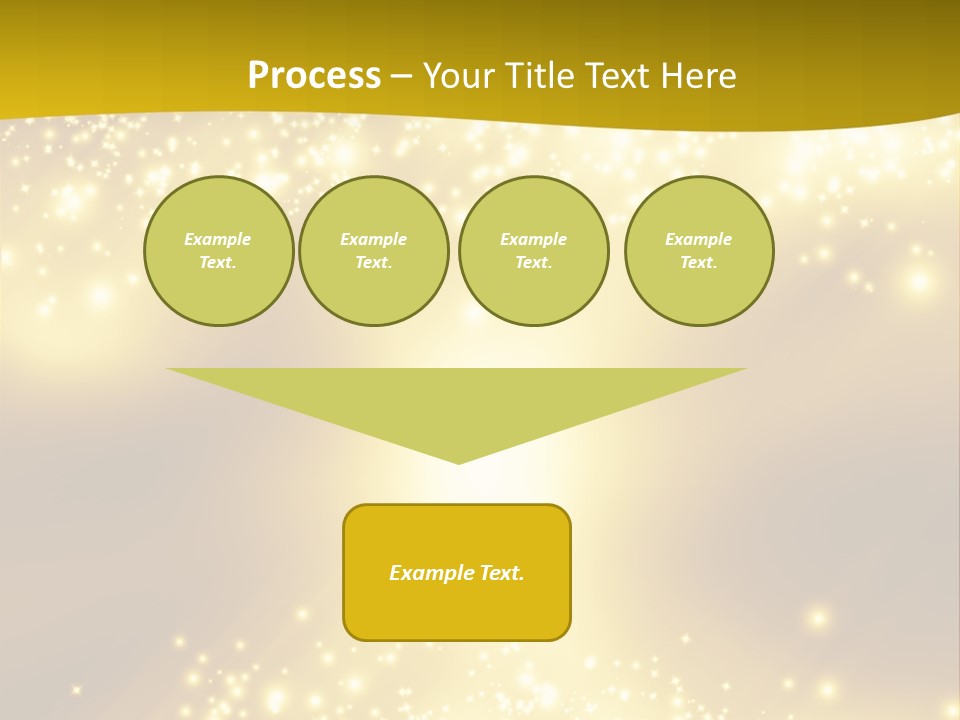 Process – Your Title Text Here

Example Text.

Example Text.

Example Text.

Example Text.

Example Text.